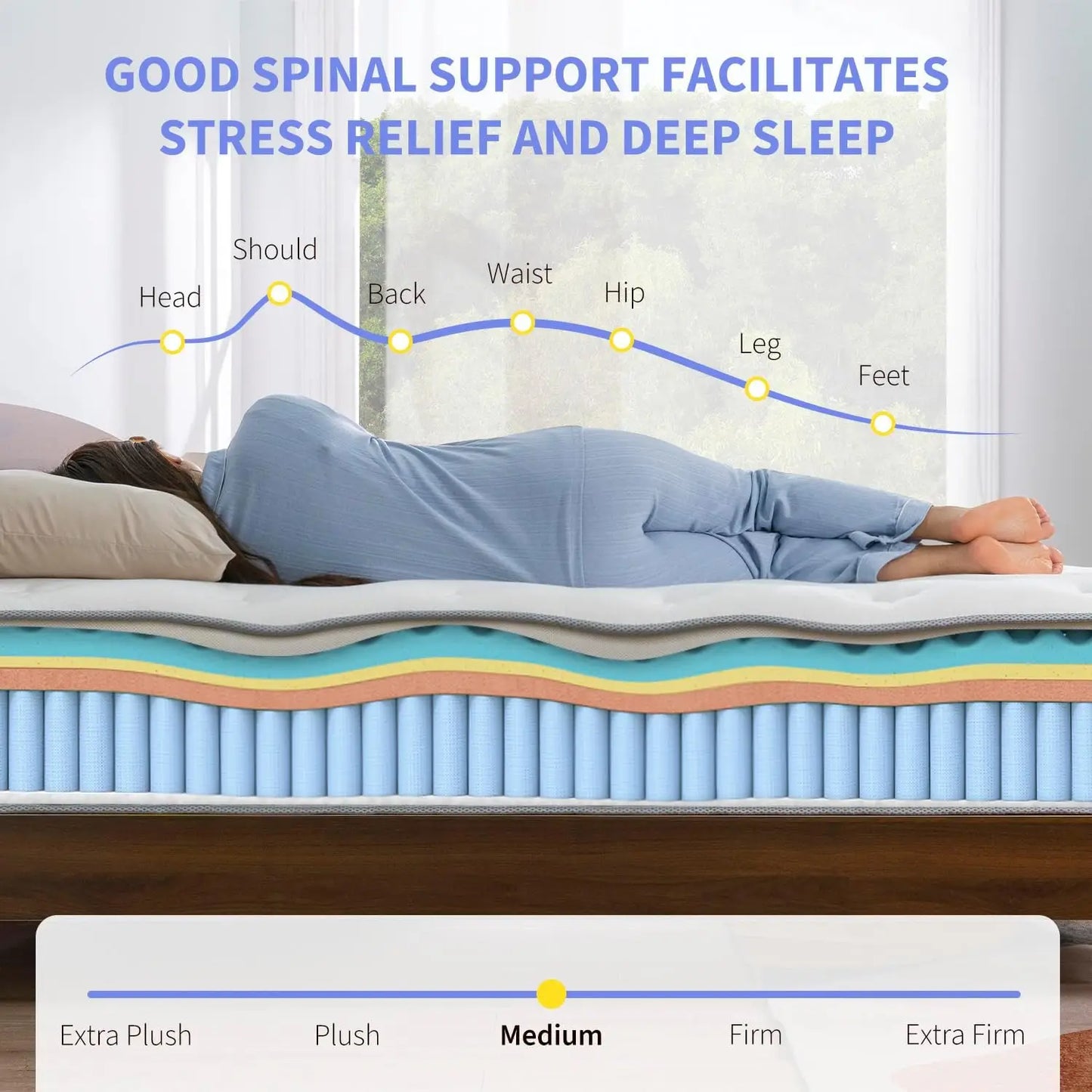 GOOD SPINAL SUPPORT FACILITATES STRESS RELIEF AND DEEP SLEEP

Head

Should

Back

Waist

Hip

Leg

Feet

Extra Plush

Plush

Medium

Firm

Extra Firm